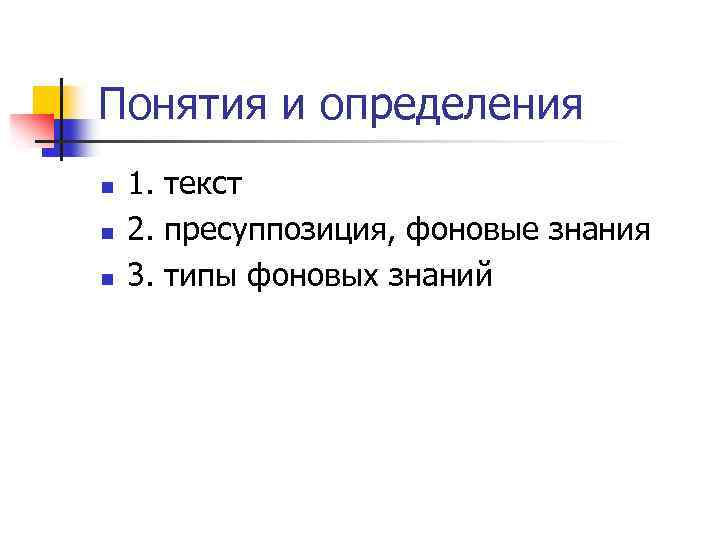 Понятия и определения

1. текст
2. пресуппозиция, фоновые знания
3. типы фоновых знаний